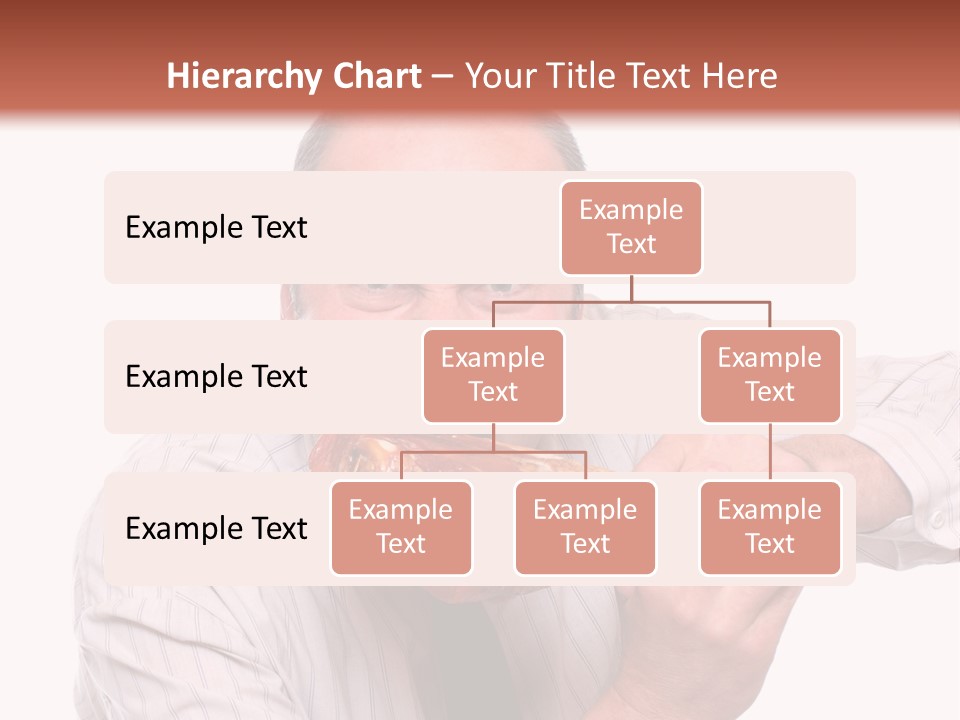 Hierarchy Chart – Your Title Text Here

Example Text

Example Text

Example Text

Example Text

Example Text

Example Text

Example Text

Example Text

Example Text